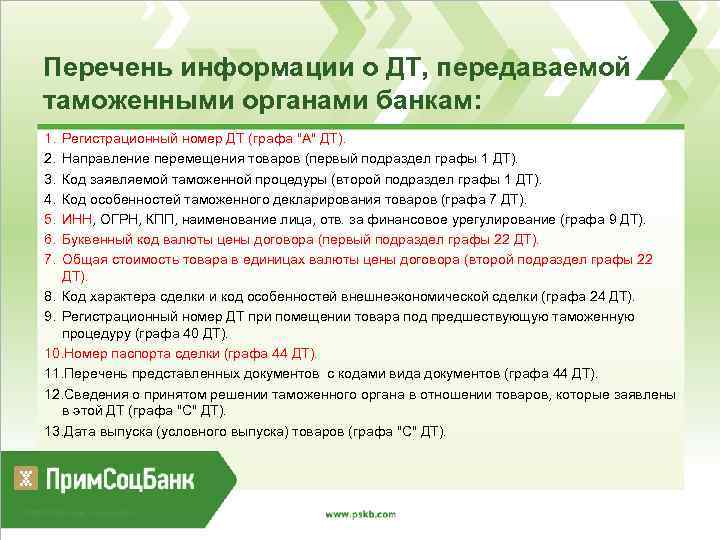 Перечень информации о ДТ, передаваемой таможенными органами банкам:

1. Регистрационный номер ДТ (графа "А" ДТ).
2. Направление перемещения товаров (первый подраздел графы 1 ДТ).
3. Код заявляемой таможенной процедуры (второй подраздел графы 1 ДТ).
4. Код особенностей таможенного декларирования товаров (графа 7 ДТ).
5. ИНН, ОГРН, КПП, наименование лица, отв. за финансовое урегулирование (графа 9 ДТ).
6. Буквенный код валюты цены договора (первый подраздел графы 22 ДТ).
7. Общая стоимость товара в единицах валюты цены договора (второй подраздел графы 22 ДТ).
8. Код характера сделки и код особенностей внешнеэкономической сделки (графа 24 ДТ).
9. Регистрационный номер ДТ при помещении товара под предшествующую таможенную процедуру (графа 40 ДТ).
10.Номер паспорта сделки (графа 44 ДТ).
11.Перечень представленных документов с кодами вида документов (графа 44 ДТ).
12.Сведения о принятом решении таможенного органа в отношении товаров, которые заявлены в этой ДТ (графа "С" ДТ).
13.Дата выпуска (условного выпуска) товаров (графа "С" ДТ).

ПримСоцБанк

www.pskb.com